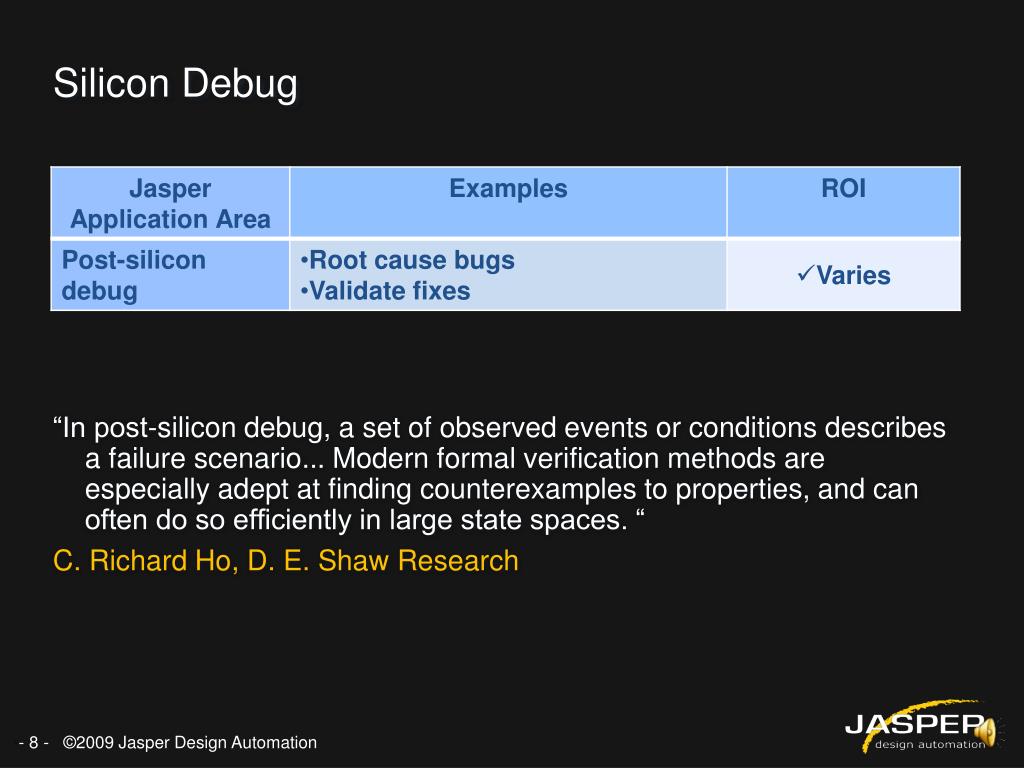 Silicon Debug

| Jasper Application Area | Examples | ROI |
|---|---|---|
| Post-silicon debug | •Root cause bugs •Validate fixes | ✓Varies |

“In post-silicon debug, a set of observed events or conditions describes a failure scenario... Modern formal verification methods are especially adept at finding counterexamples to properties, and can often do so efficiently in large state spaces. “

C. Richard Ho, D. E. Shaw Research

- 8 - ©2009 Jasper Design Automation

JASPER
design automation